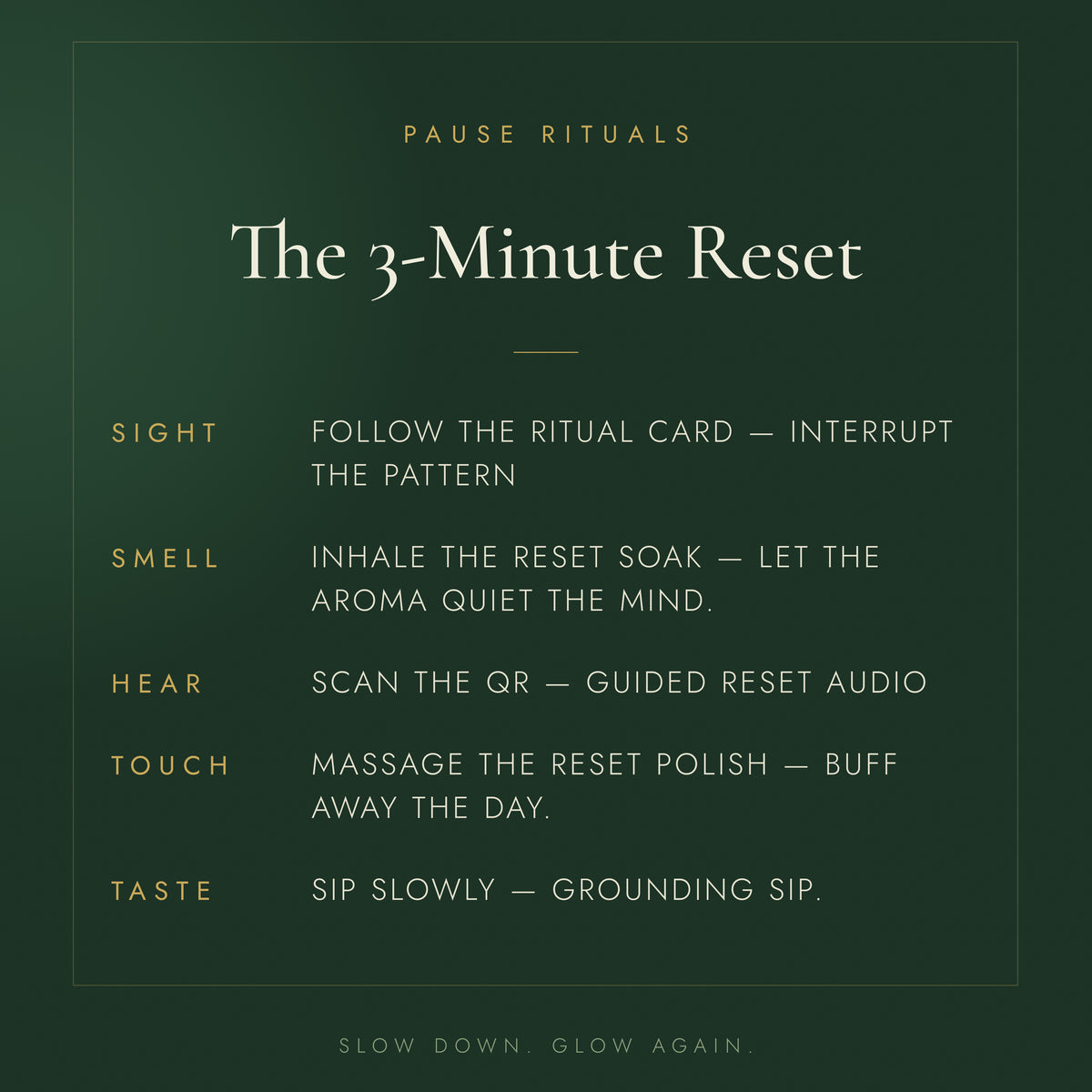 PAUSE RITUALS

The 3-Minute Reset

SIGHT FOLLOW THE RITUAL CARD — INTERRUPT THE PATTERN

SMELL INHALE THE RESET SOAK — LET THE AROMA QUIET THE MIND.

HEAR SCAN THE QR — GUIDED RESET AUDIO

TOUCH MASSAGE THE RESET POLISH — BUFF AWAY THE DAY.

TASTE SIP SLOWLY — GROUNDING SIP.

SLOW DOWN. GLOW AGAIN.